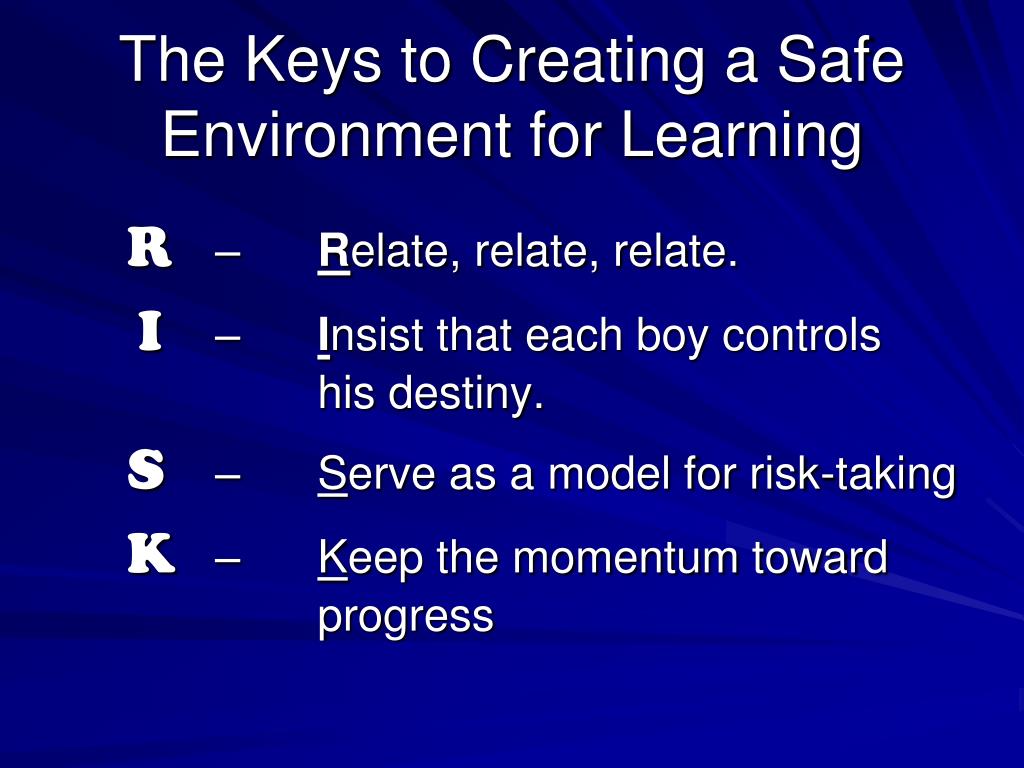 The Keys to Creating a Safe Environment for Learning

R – Relate, relate, relate.

I – Insist that each boy controls his destiny.

S – Serve as a model for risk-taking

K – Keep the momentum toward progress